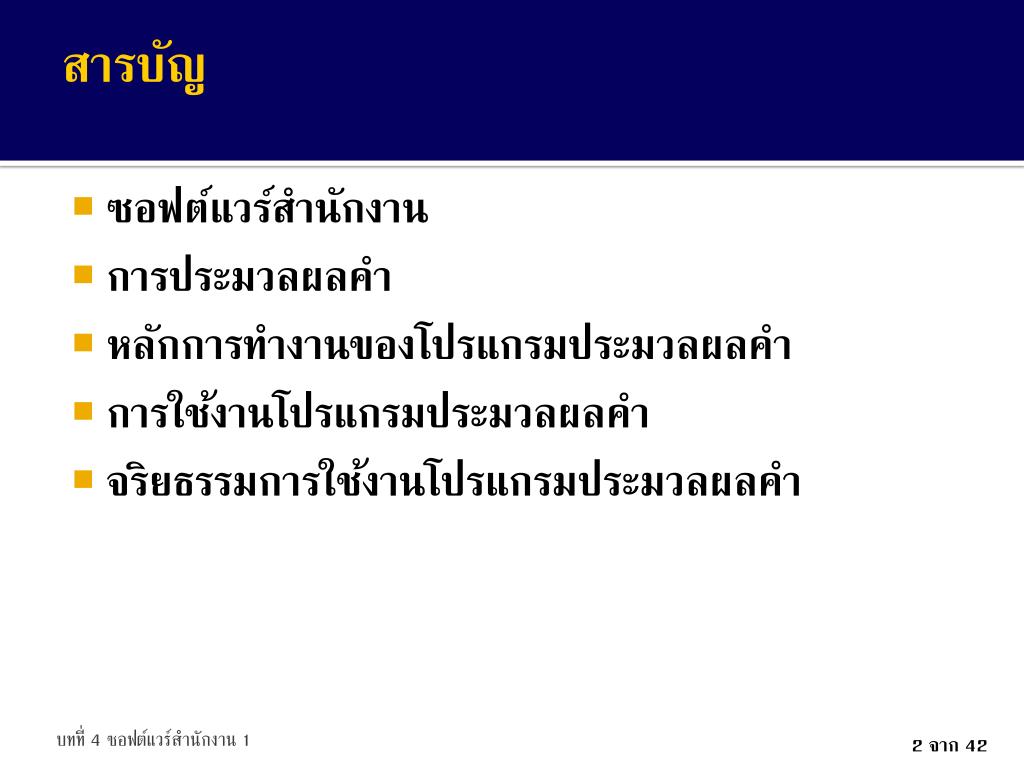 สารบัญ

- ซอฟต์แวร์สำนักงาน
- การประมวลผลคำ
- หลักการทำงานของโปรแกรมประมวลผลคำ
- การใช้งานโปรแกรมประมวลผลคำ
- จริยธรรมการใช้งานโปรแกรมประมวลผลคำ

บทที่ 4 ซอฟต์แวร์สำนักงาน 1

2 จาก 42